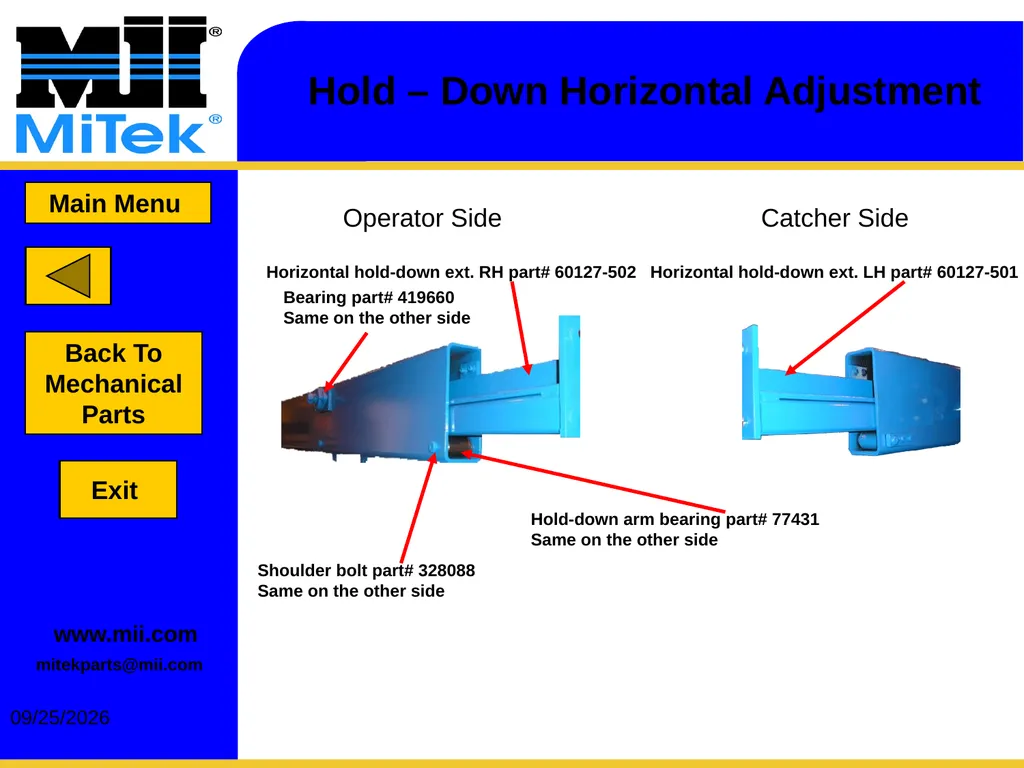 MII®
MiTek®

Hold – Down Horizontal Adjustment

Main Menu

Back To Mechanical Parts

Exit

www.mii.com

mitekparts@mii.com

09/25/2026

Operator Side

Catcher Side

Horizontal hold-down ext. RH part# 60127-502

Horizontal hold-down ext. LH part# 60127-501

Bearing part# 419660
Same on the other side

Hold-down arm bearing part# 77431
Same on the other side

Shoulder bolt part# 328088
Same on the other side